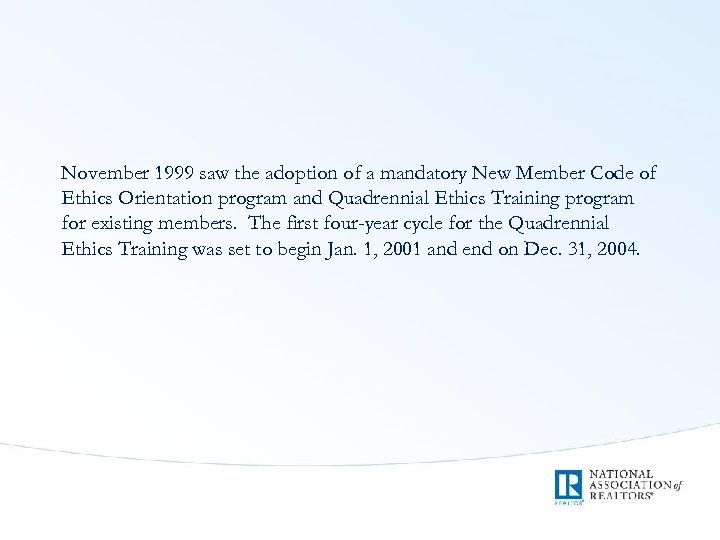 November 1999 saw the adoption of a mandatory New Member Code of Ethics Orientation program and Quadrennial Ethics Training program for existing members. The first four-year cycle for the Quadrennial Ethics Training was set to begin Jan. 1, 2001 and end on Dec. 31, 2004.

R
REALTOR®
NATIONAL ASSOCIATION of REALTORS®